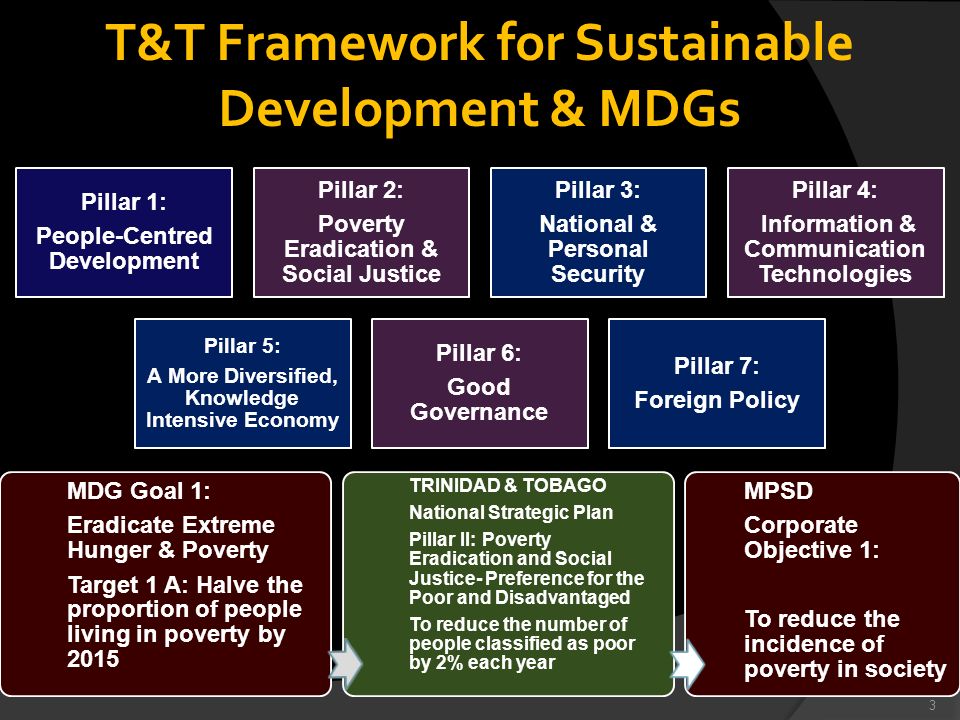 T&T Framework for Sustainable Development & MDGs

Pillar 1:
People-Centred Development

Pillar 2:
Poverty Eradication & Social Justice

Pillar 3:
National & Personal Security

Pillar 4:
Information & Communication Technologies

Pillar 5:
A More Diversified, Knowledge Intensive Economy

Pillar 6:
Good Governance

Pillar 7:
Foreign Policy

MDG Goal 1:
Eradicate Extreme Hunger & Poverty
Target 1 A: Halve the proportion of people living in poverty by 2015

TRINIDAD & TOBAGO
National Strategic Plan
Pillar II: Poverty Eradication and Social Justice- Preference for the Poor and Disadvantaged
To reduce the number of people classified as poor by 2% each year

MPSD
Corporate Objective 1:
To reduce the incidence of poverty in society

3